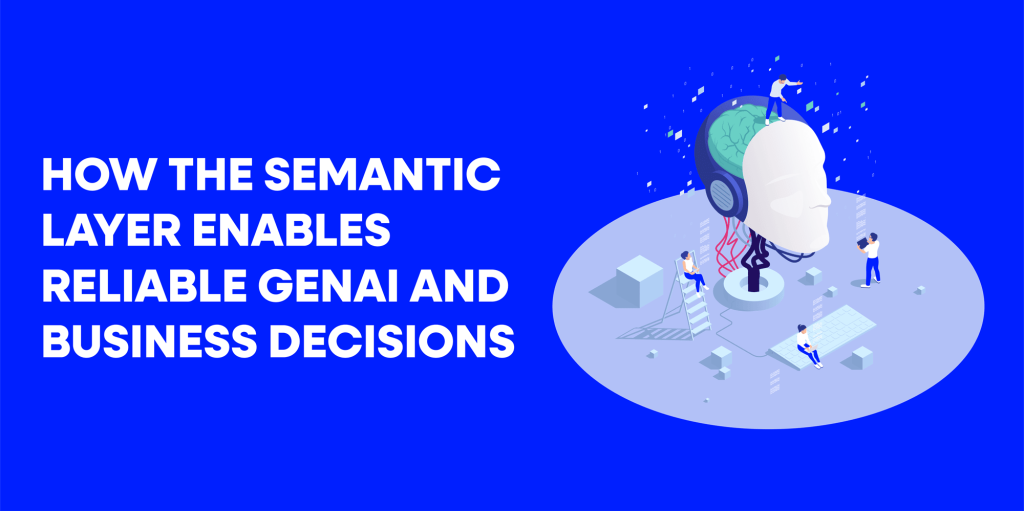 HOW THE SEMANTIC LAYER ENABLES RELIABLE GENAI AND BUSINESS DECISIONS